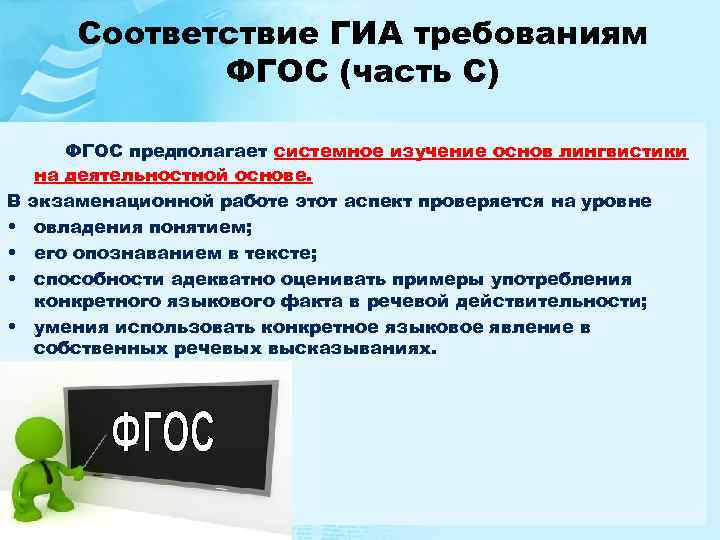 Соответствие ГИА требованиям ФГОС (часть С)

ФГОС предполагает системное изучение основ лингвистики на деятельностной основе.

В экзаменационной работе этот аспект проверяется на уровне

• овладения понятием;
• его опознаванием в тексте;
• способности адекватно оценивать примеры употребления конкретного языкового факта в речевой действительности;
• умения использовать конкретное языковое явление в собственных речевых высказываниях.

ФГОС